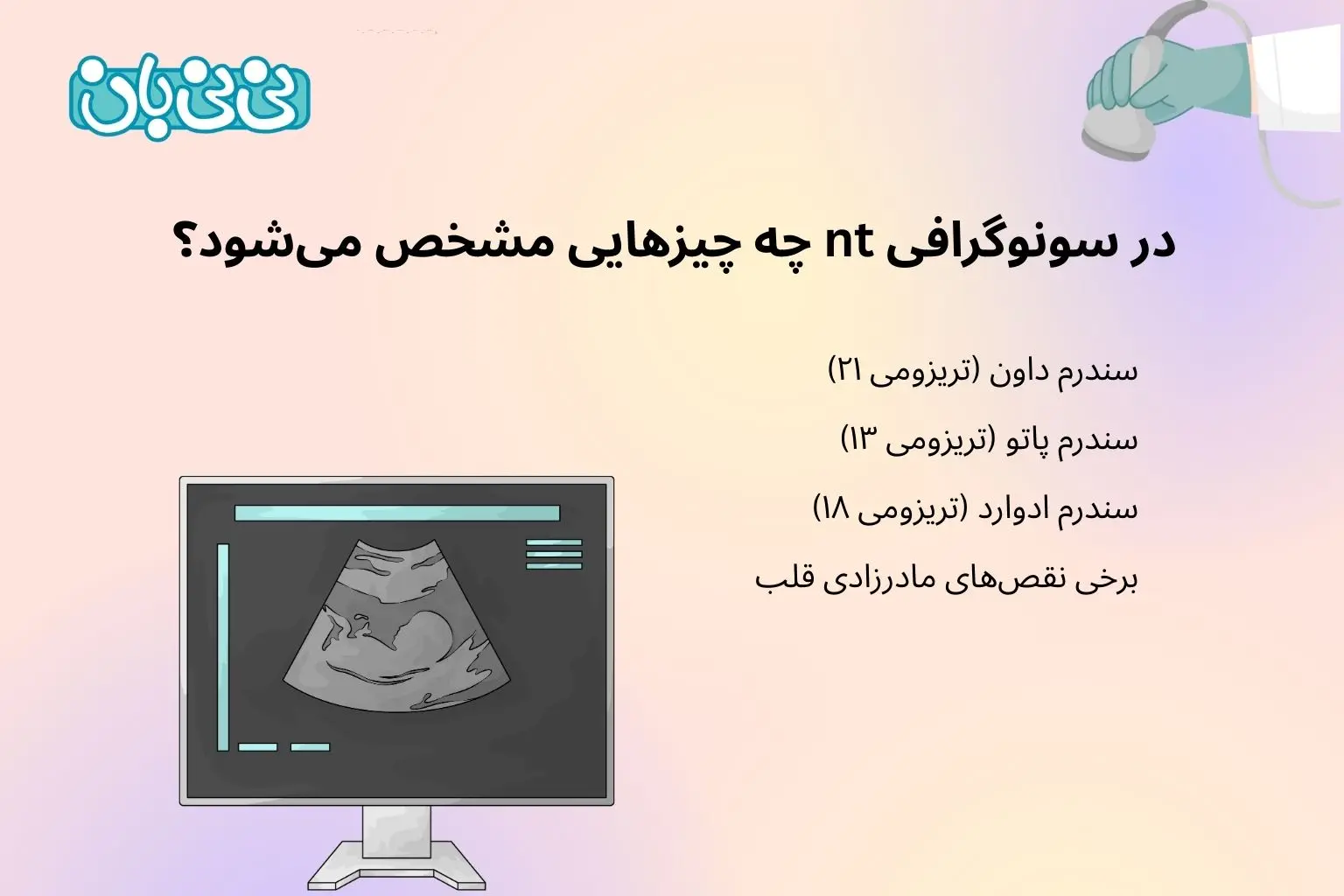 نی نی بان

در سونوگرافی nt چه چیزهایی مشخص می‌شود؟

سندرم داون (تریزومی ۲۱)

سندرم پاتو (تریزومی ۱۳)

سندرم ادوارد (تریزومی ۱۸)

برخی نقص‌های مادرزادی قلب